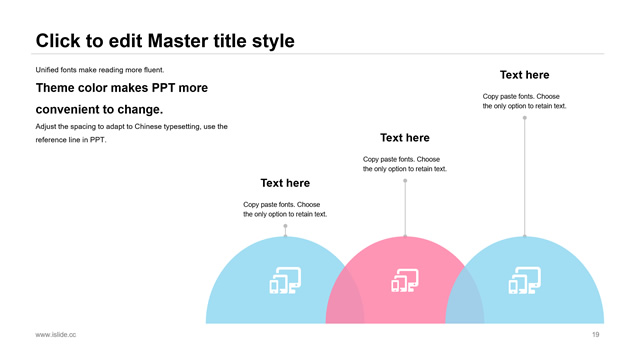 Click to edit Master title style

Unified fonts make reading more fluent.

Theme color makes PPT more convenient to change.

Adjust the spacing to adapt to Chinese typesetting, use the reference line in PPT.

Text here

Copy paste fonts. Choose the only option to retain text.

Text here

Copy paste fonts. Choose the only option to retain text.

Text here

Copy paste fonts. Choose the only option to retain text.

www.islide.cc

19